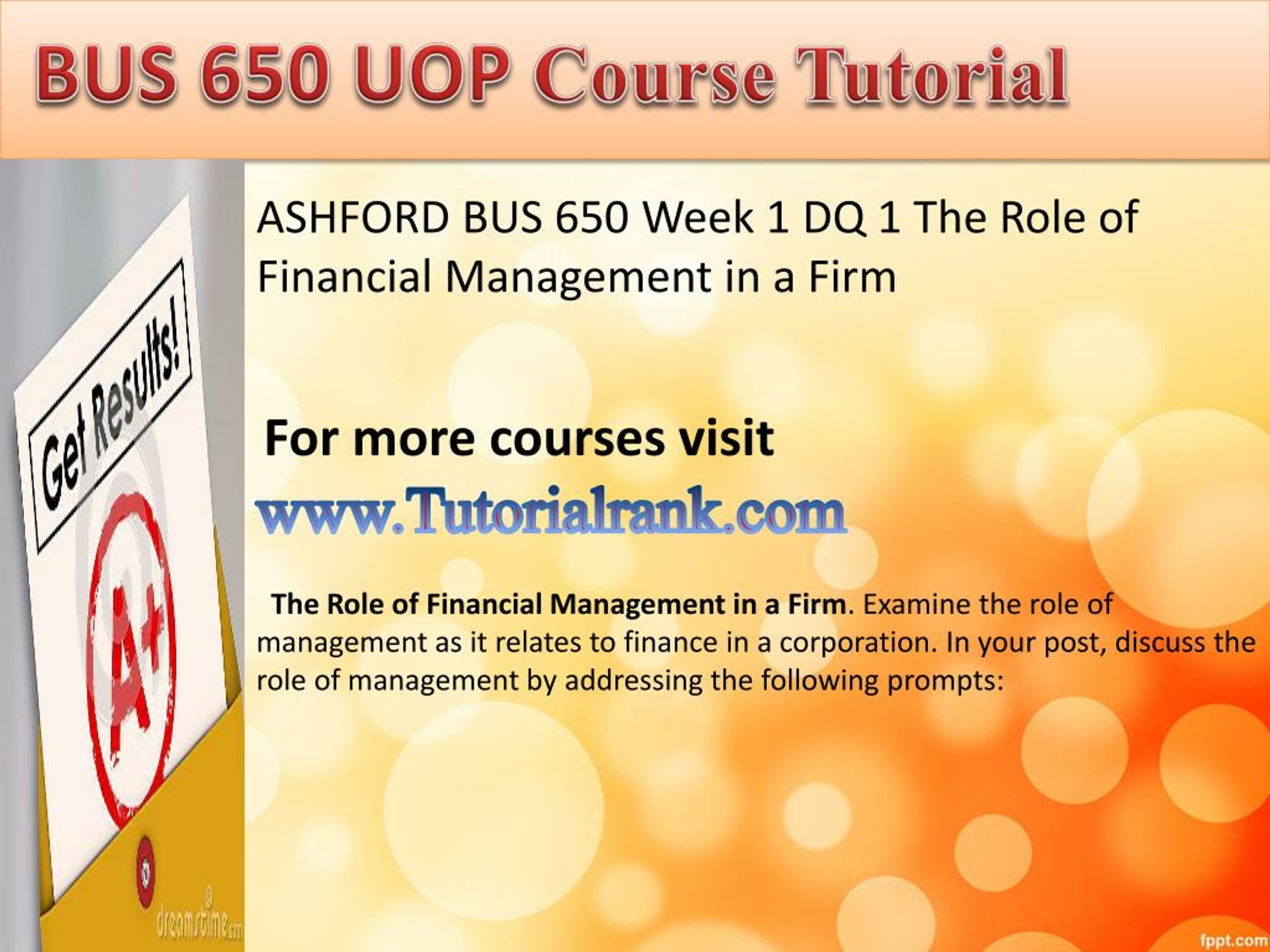 BUS 650 UOP Course Tutorial

Get Results!

A+

dreamstime.com

ASHFORD BUS 650 Week 1 DQ 1 The Role of Financial Management in a Firm

For more courses visit

www.Tutorialrank.com

The Role of Financial Management in a Firm. Examine the role of management as it relates to finance in a corporation. In your post, discuss the role of management by addressing the following prompts:

fppt.com